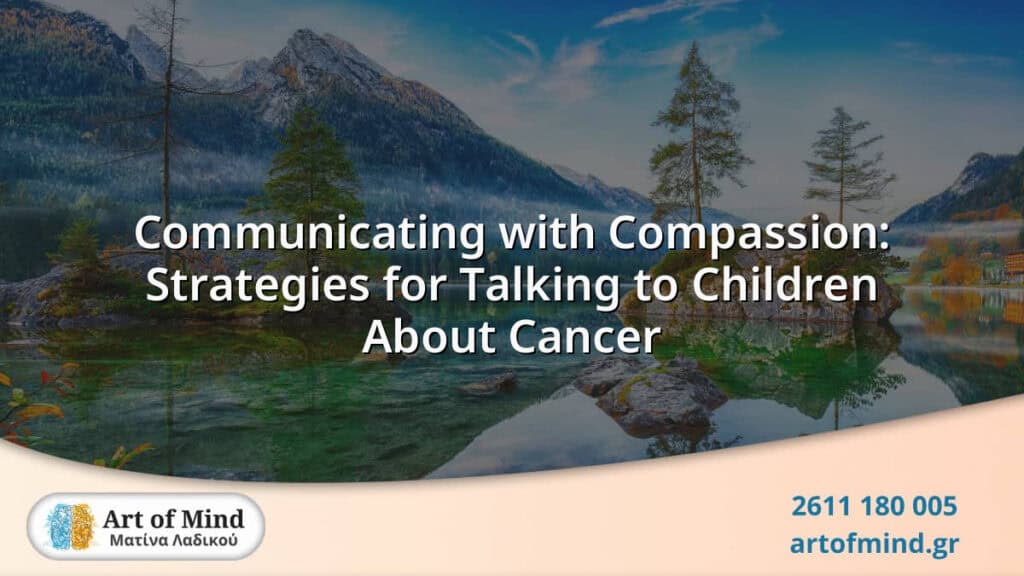 Communicating with Compassion: Strategies for Talking to Children About Cancer

Art of Mind
Ματίνα Λαδικού

2611 180 005
artofmind.gr